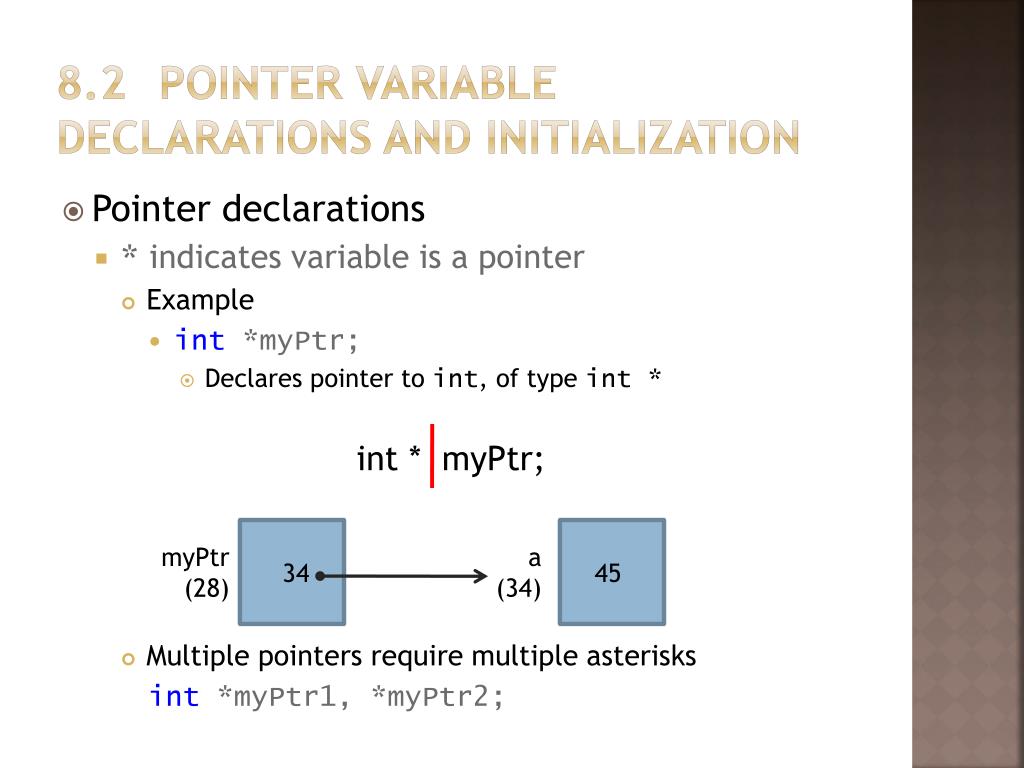 8.2 POINTER VARIABLE DECLARATIONS AND INITIALIZATION

Pointer declarations

* indicates variable is a pointer

Example

int *myPtr;

Declares pointer to int, of type int *

int * myPtr;

myPtr
(28)

34

a
(34)

45

Multiple pointers require multiple asterisks

int *myPtr1, *myPtr2;